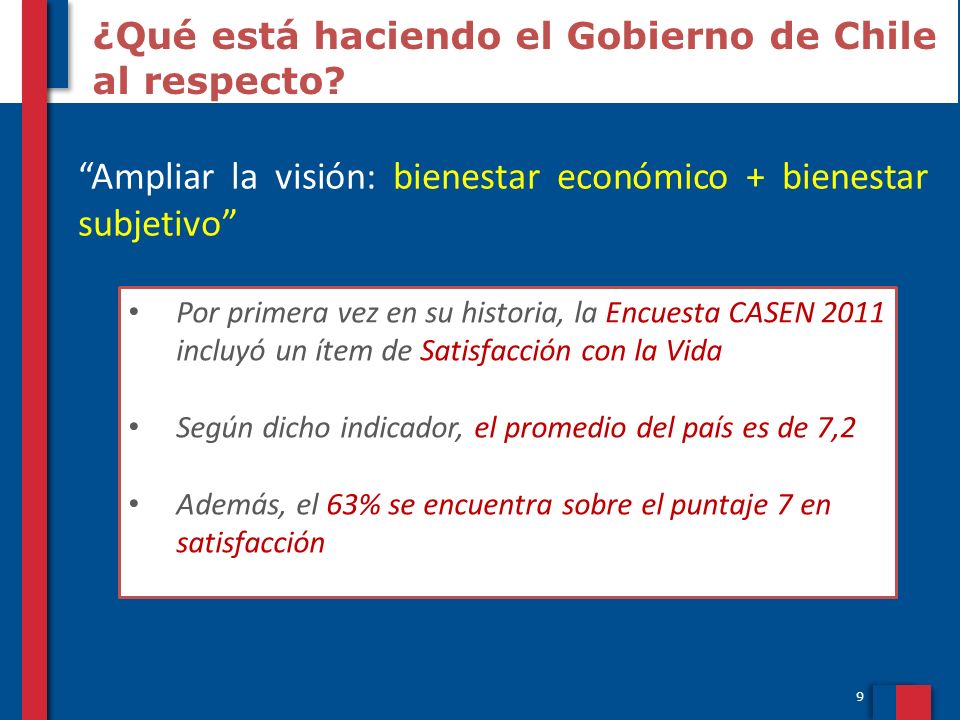 ¿Qué está haciendo el Gobierno de Chile al respecto?

“Ampliar la visión: bienestar económico + bienestar subjetivo”

• Por primera vez en su historia, la Encuesta CASEN 2011 incluyó un ítem de Satisfacción con la Vida

• Según dicho indicador, el promedio del país es de 7,2

• Además, el 63% se encuentra sobre el puntaje 7 en satisfacción

9